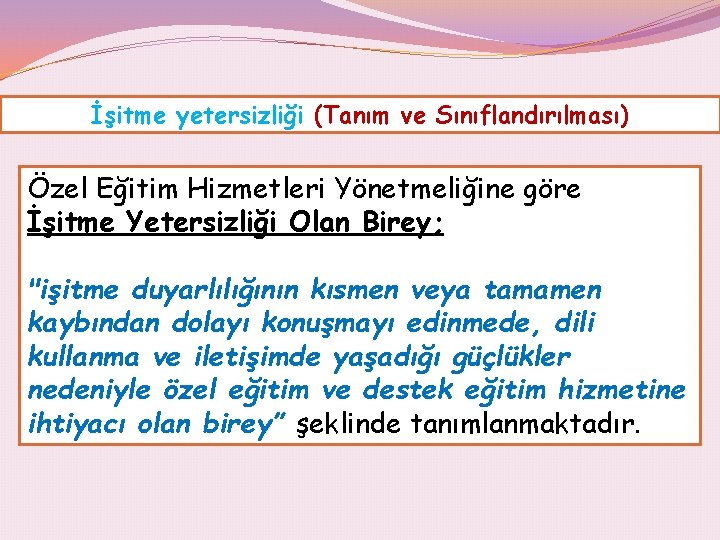 İşitme yetersizliği (Tanım ve Sınıflandırılması)

Özel Eğitim Hizmetleri Yönetmeliğine göre
İşitme Yetersizliği Olan Birey;

"işitme duyarlılığının kısmen veya tamamen kaybından dolayı konuşmayı edinmede, dili kullanma ve iletişimde yaşadığı güçlükler nedeniyle özel eğitim ve destek eğitim hizmetine ihtiyacı olan birey" şeklinde tanımlanmaktadır.